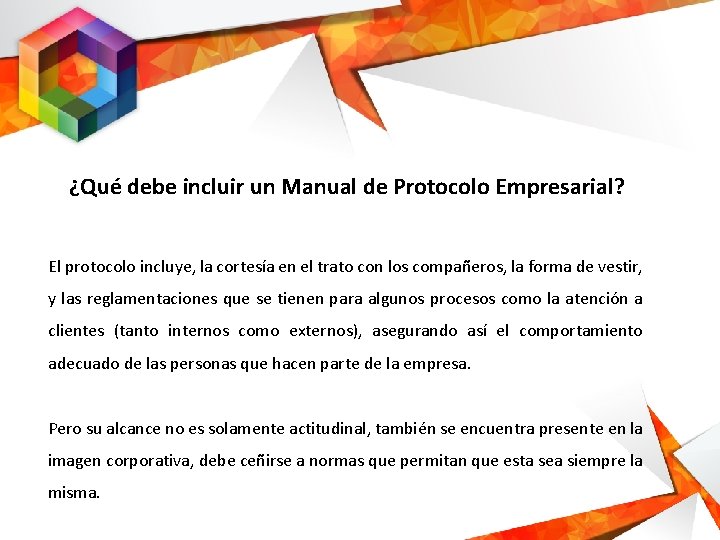 ¿Qué debe incluir un Manual de Protocolo Empresarial?

El protocolo incluye, la cortesía en el trato con los compañeros, la forma de vestir, y las reglamentaciones que se tienen para algunos procesos como la atención a clientes (tanto internos como externos), asegurando así el comportamiento adecuado de las personas que hacen parte de la empresa.

Pero su alcance no es solamente actitudinal, también se encuentra presente en la imagen corporativa, debe ceñirse a normas que permitan que esta sea siempre la misma.